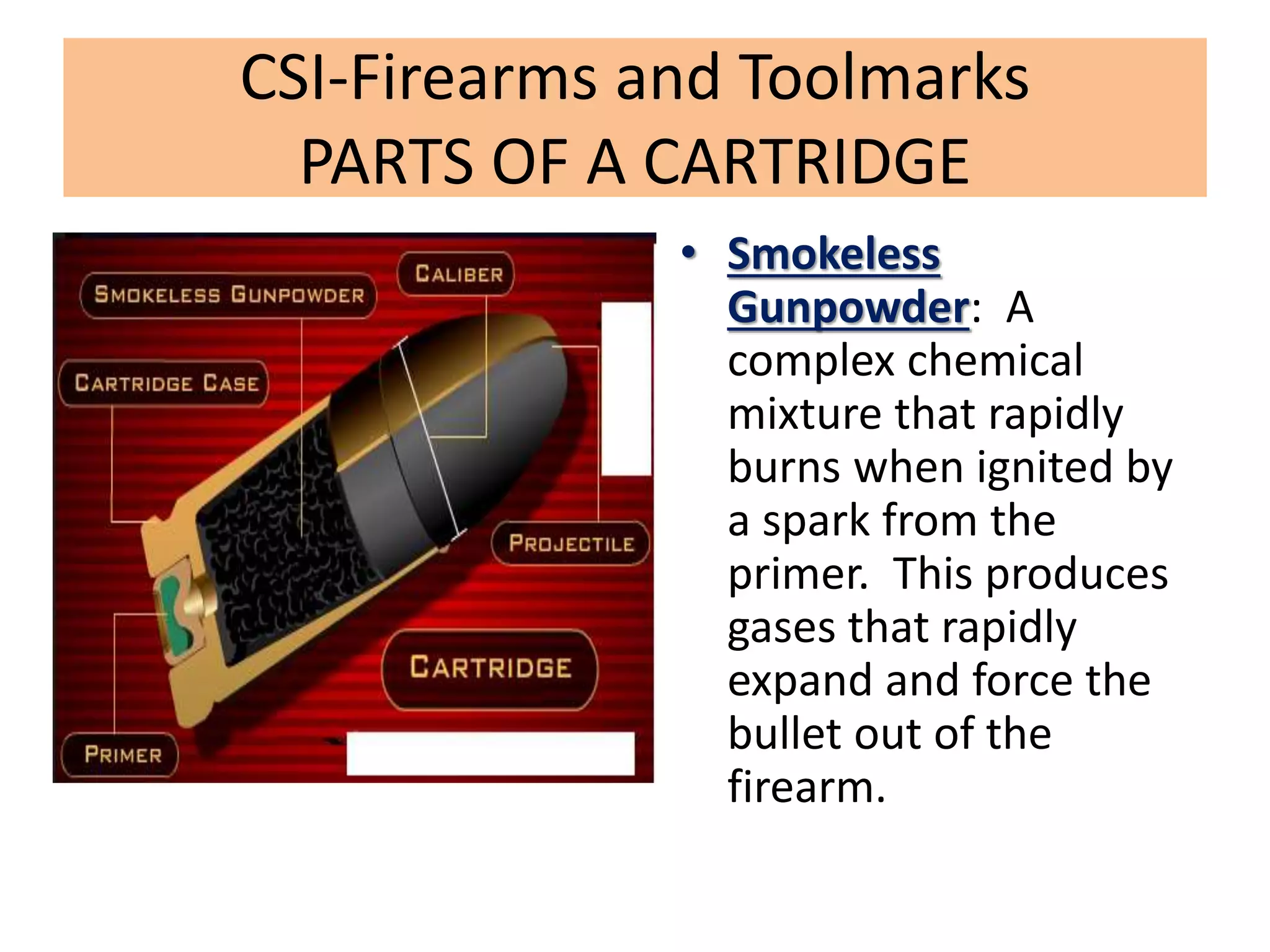 CSI-Firearms and Toolmarks
PARTS OF A CARTRIDGE

SMOKELESS GUNPOWDER
CALIBER
CARTRIDGE CASE
PROJECTILE
CARTRIDGE
PRIMER

• Smokeless Gunpowder: A complex chemical mixture that rapidly burns when ignited by a spark from the primer. This produces gases that rapidly expand and force the bullet out of the firearm.